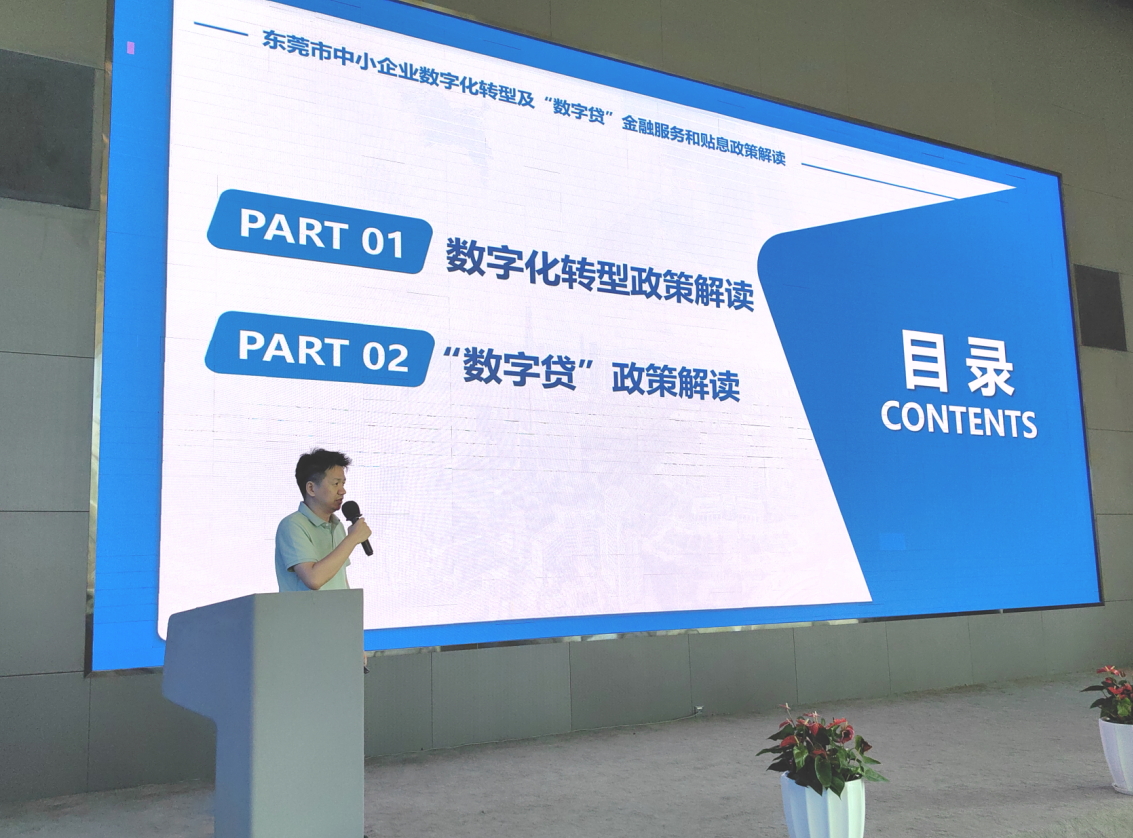 东莞市中小企业数字化转型及“数字贷”金融服务和贴息政策解读

PART 01 数字化转型政策解读

PART 02 “数字贷”政策解读

目录
CONTENTS